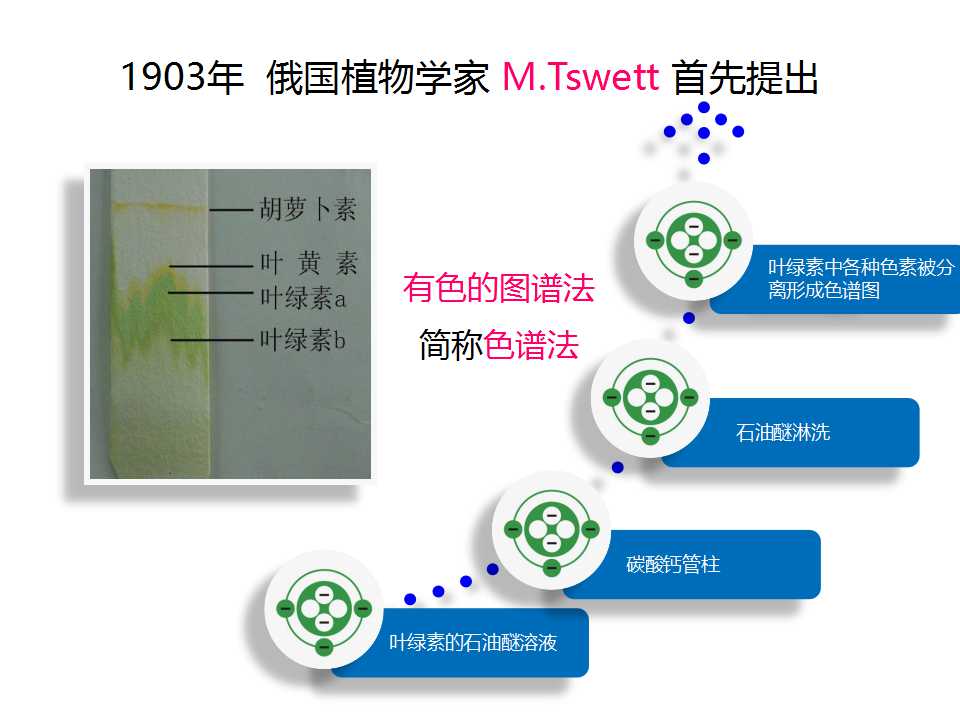 1903年 俄国植物学家 M.Tswett 首先提出

胡萝卜素
叶 黄 素
叶绿素a
叶绿素b

有色的图谱法
简称色谱法

叶绿素中各种色素被分离形成色谱图

石油醚淋洗

碳酸钙管柱

叶绿素的石油醚溶液